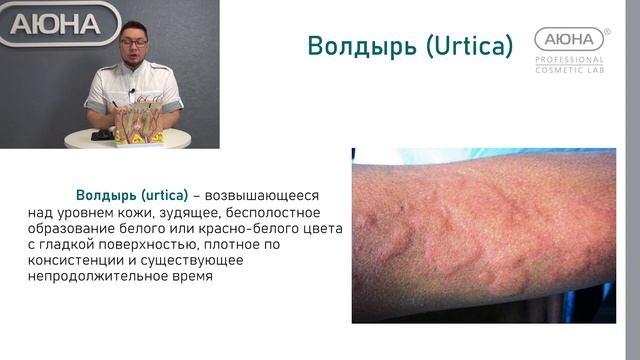 АЮНА

Волдырь (Urtica)

АЮНА®
PROFESSIONAL
COSMETIC LAB

Волдырь (urtica) – возвышающееся над уровнем кожи, зудящее, бесполостное образование белого или красно-белого цвета с гладкой поверхностью, плотное по консистенции и существующее непродолжительное время